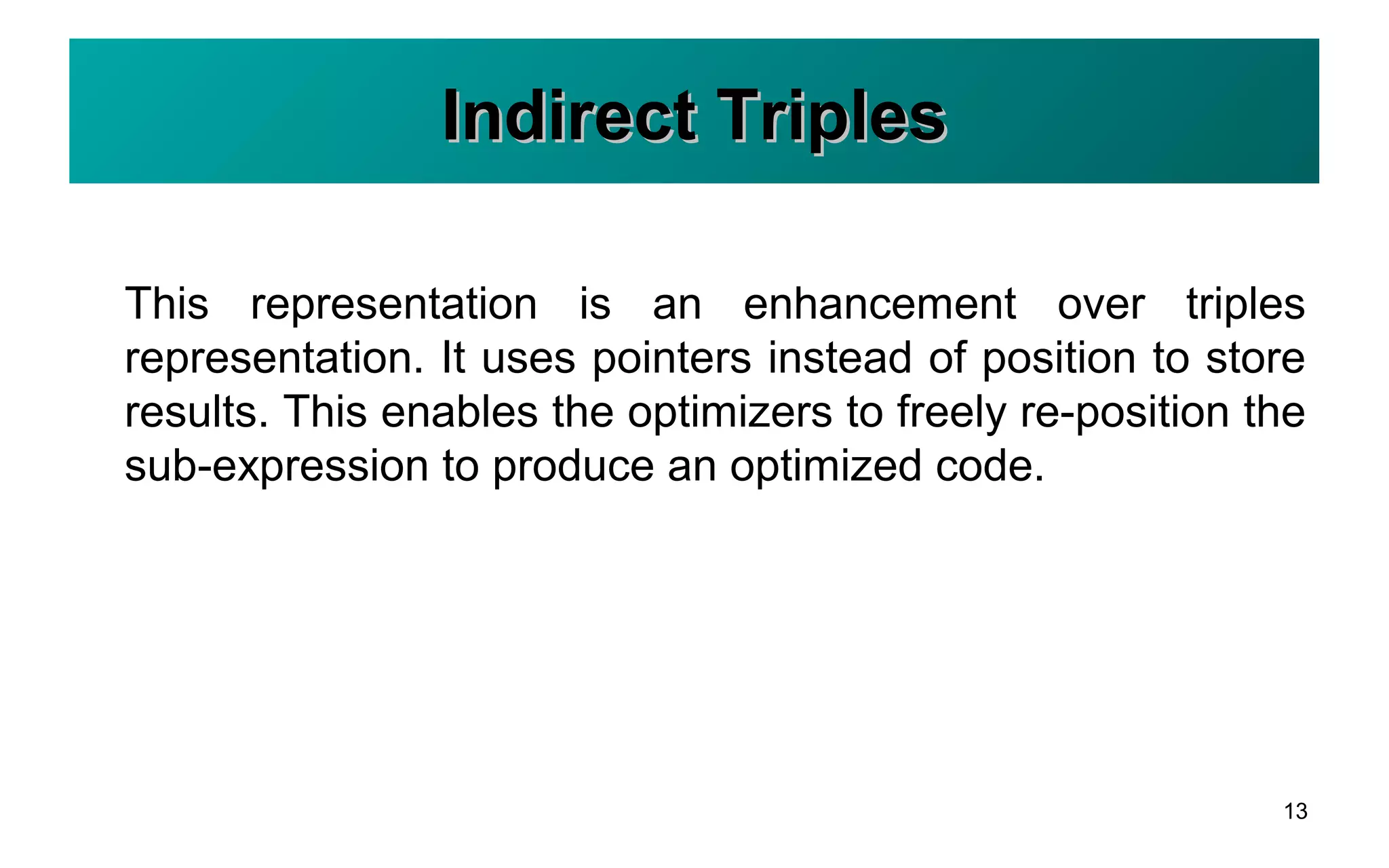 Indirect Triples

This representation is an enhancement over triples representation. It uses pointers instead of position to store results. This enables the optimizers to freely re-position the sub-expression to produce an optimized code.

13